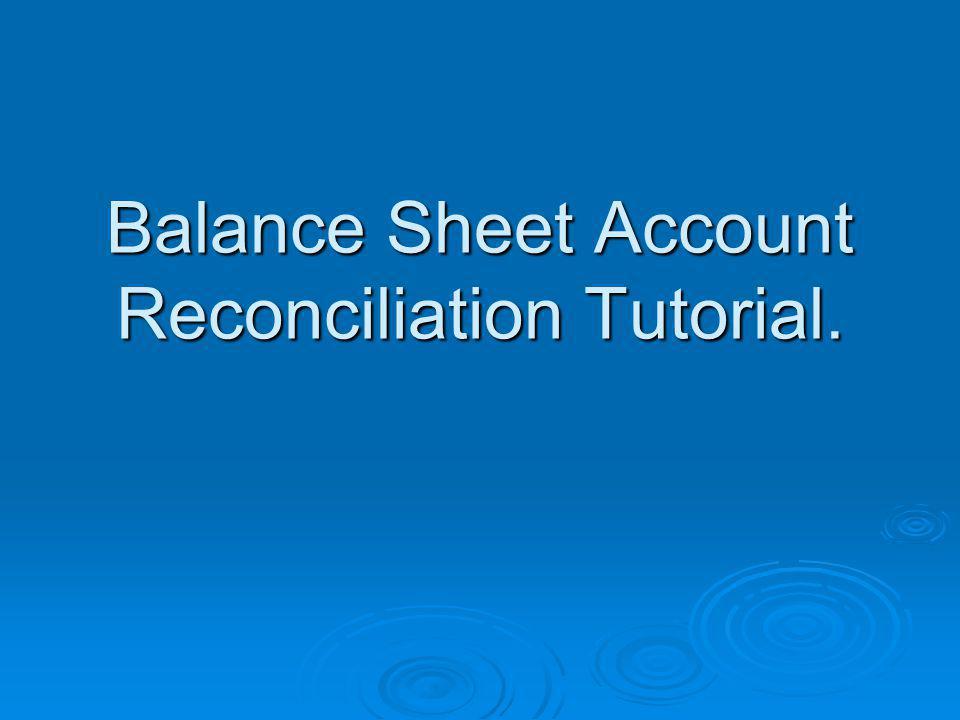 Balance Sheet Account Reconciliation Tutorial.